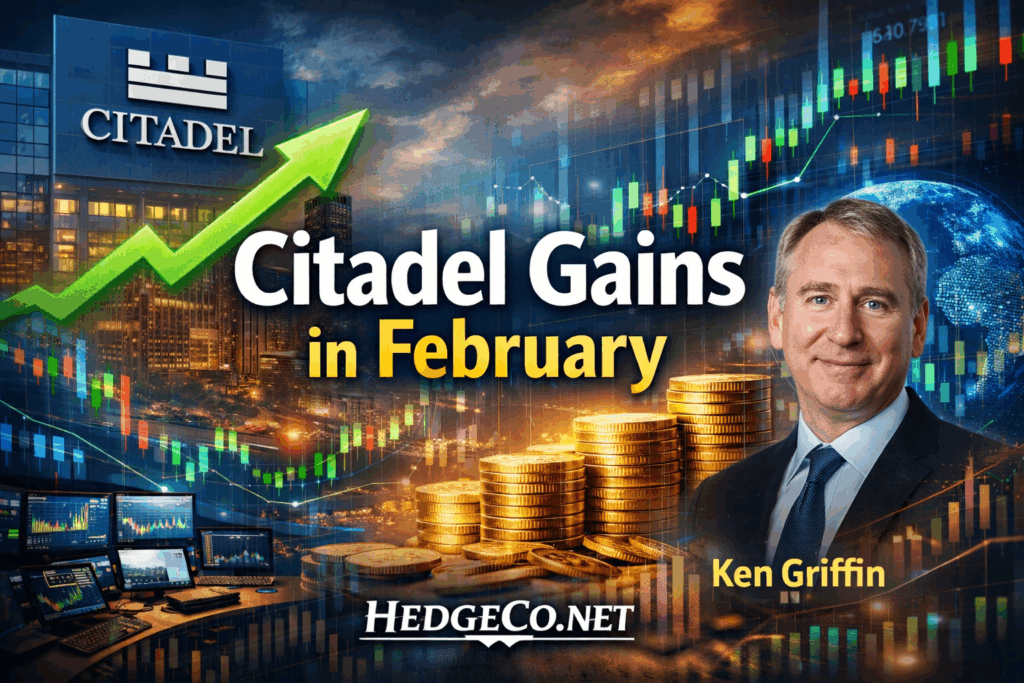 CITADEL

Citadel Gains in February

Ken Griffin

HEDGECO.NET